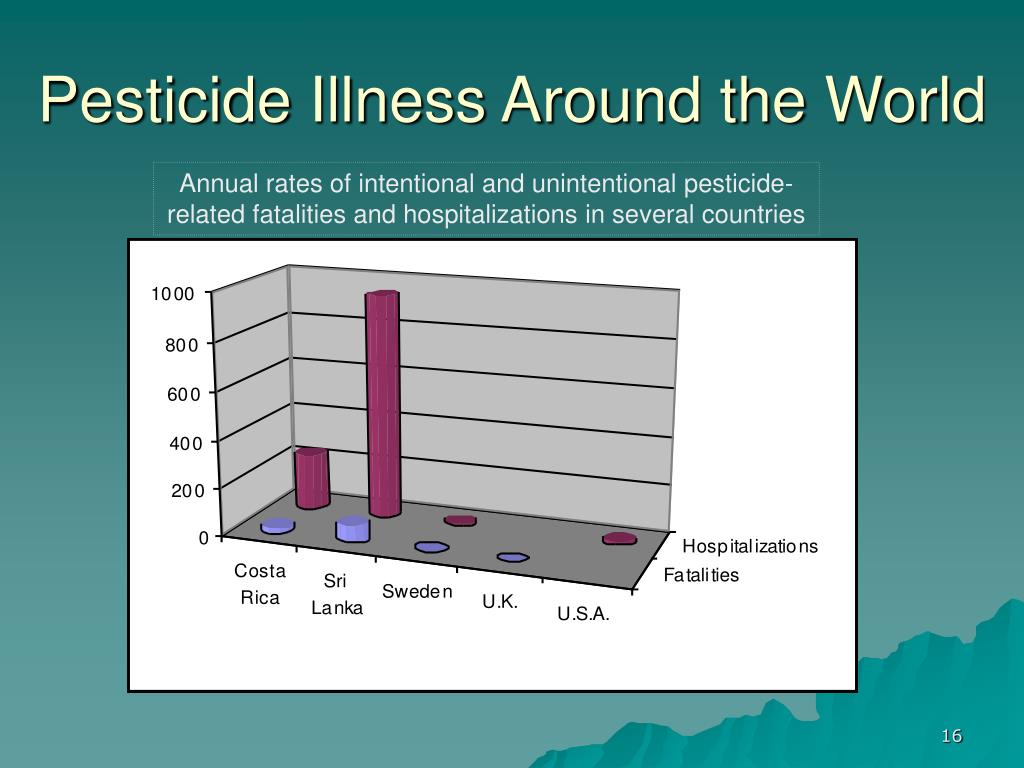 Pesticide Illness Around the World

Annual rates of intentional and unintentional pesticide-related fatalities and hospitalizations in several countries

1000
800
600
400
200
0

Costa Rica
Sri Lanka
Sweden
U.K.
U.S.A.

Hospitalizations
Fatalities

16